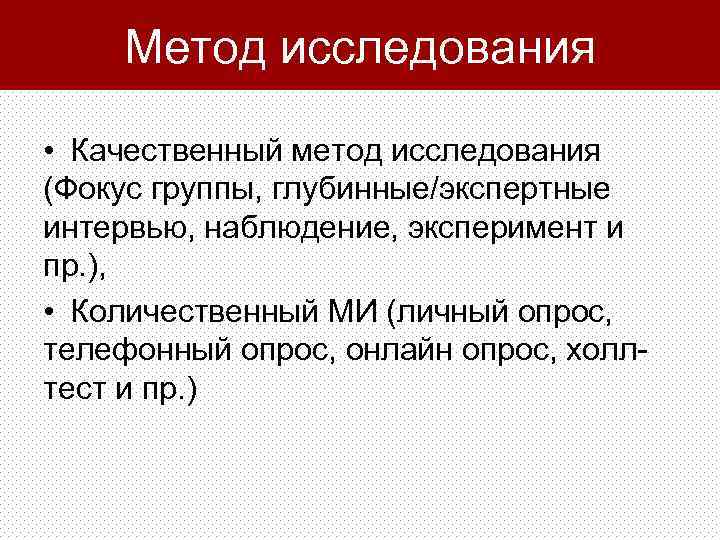 Метод исследования

• Качественный метод исследования (Фокус группы, глубинные/экспертные интервью, наблюдение, эксперимент и пр.),

• Количественный МИ (личный опрос, телефонный опрос, онлайн опрос, холл-тест и пр.)